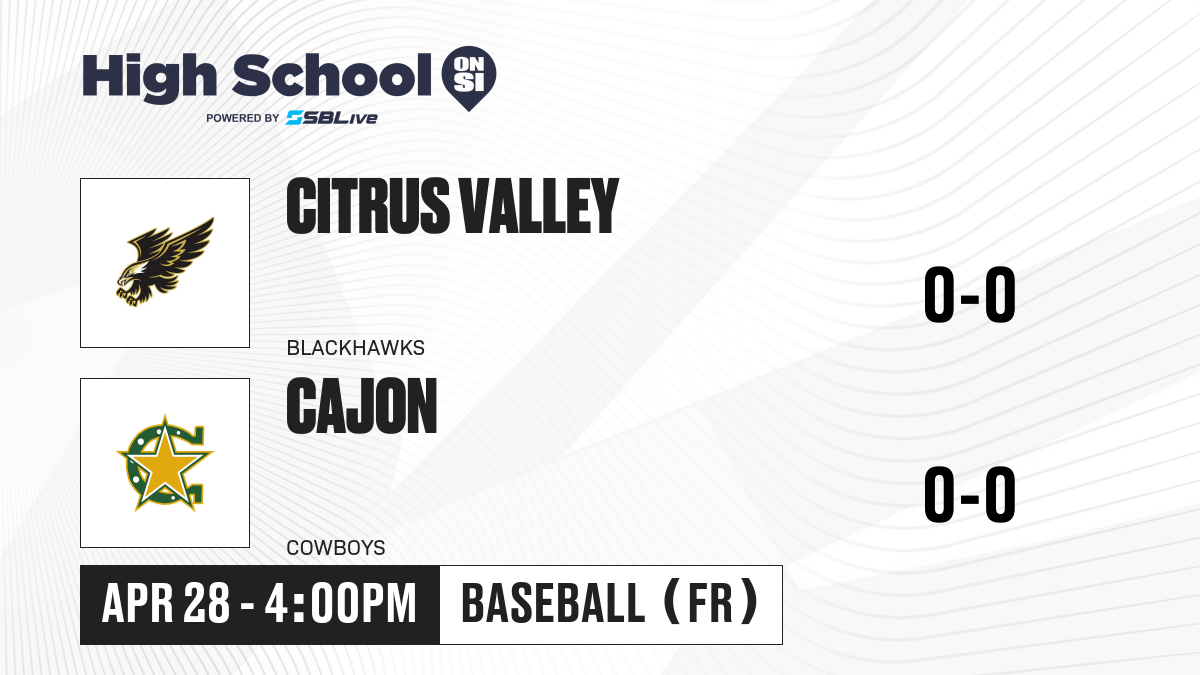 High School ON SI
POWERED BY SBLive

CITRUS VALLEY
BLACKHAWKS
0-0

CAJON
COWBOYS
0-0

APR 28 - 4:00PM
BASEBALL (FR)